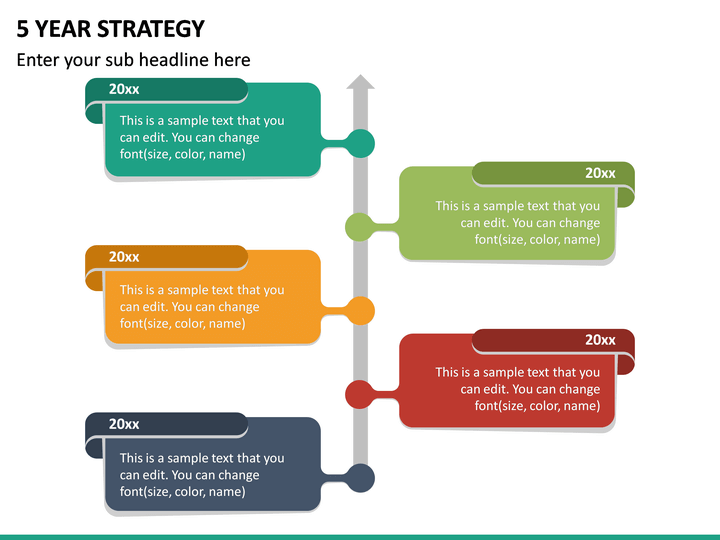 5 YEAR STRATEGY

Enter your sub headline here

20xx

This is a sample text that you can edit. You can change font(size, color, name)

20xx

This is a sample text that you can edit. You can change font(size, color, name)

20xx

This is a sample text that you can edit. You can change font(size, color, name)

20xx

This is a sample text that you can edit. You can change font(size, color, name)

20xx

This is a sample text that you can edit. You can change font(size, color, name)